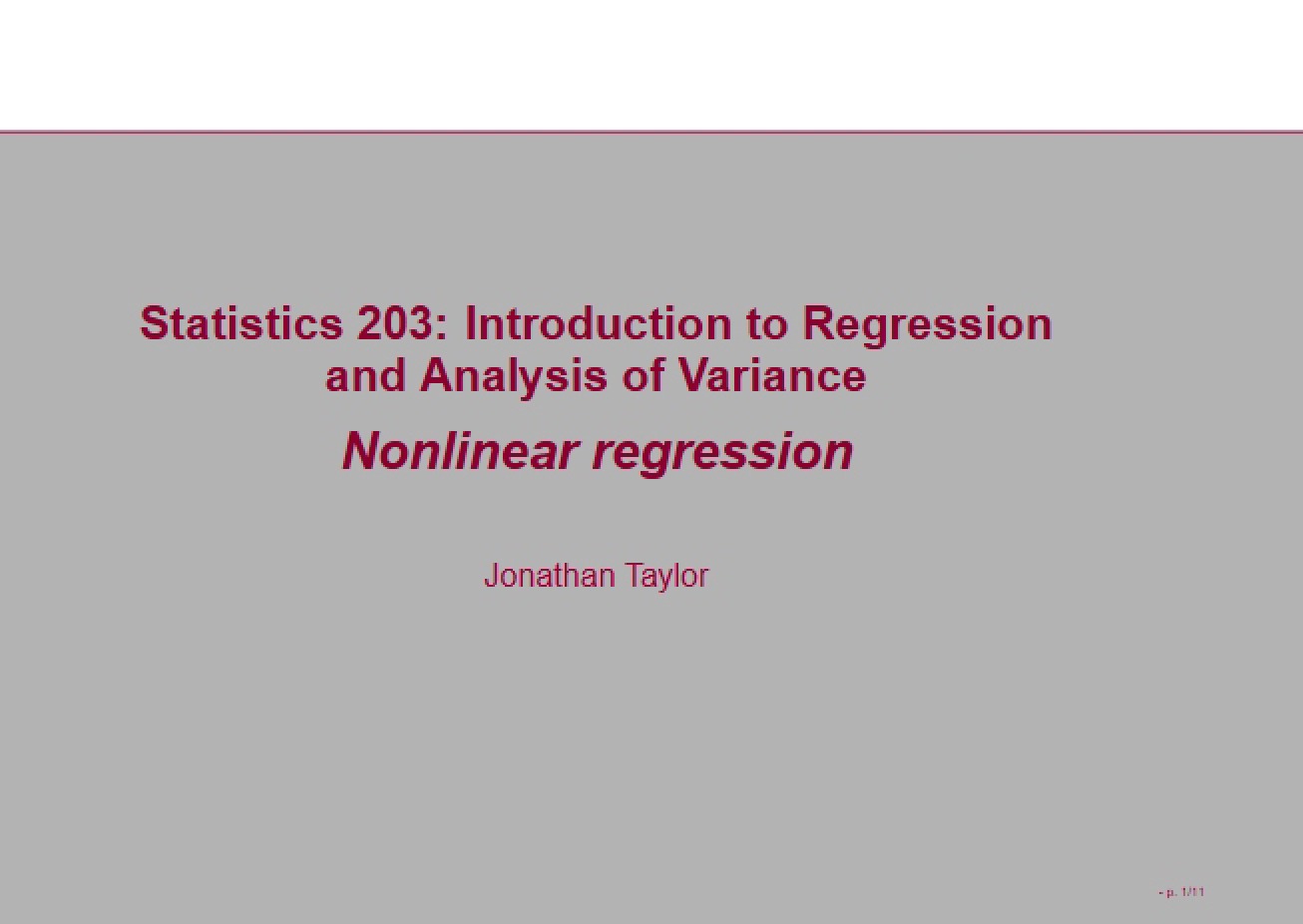 Statistics 203: Introduction to Regression and Analysis of Variance

Nonlinear regression

Jonathan Taylor

- p. 1/11